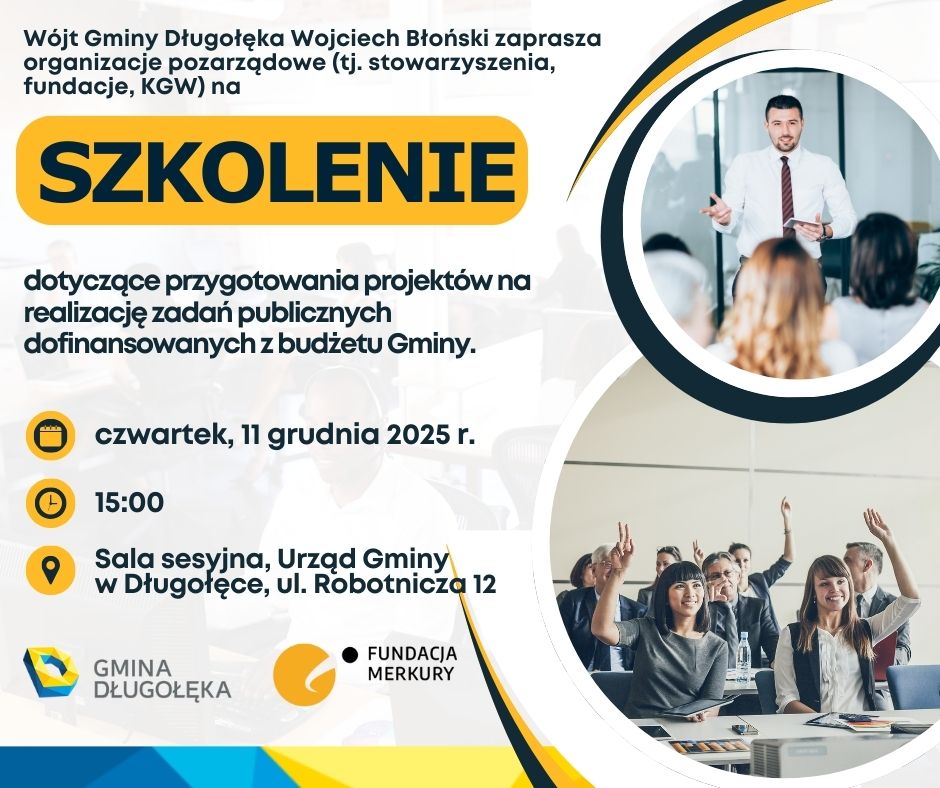 Wójt Gminy Długołęka Wojciech Błoński zaprasza organizacje pozarządowe (tj. stowarzyszenia, fundacje, KGW) na

SZKOLENIE

dotyczące przygotowania projektów na realizację zadań publicznych dofinansowanych z budżetu Gminy.

czwartek, 11 grudnia 2025 r.

15:00

Sala sesyjna, Urząd Gminy w Długołęce, ul. Robotnicza 12

GMINA DŁUGOŁĘKA

FUNDACJA MERKURY